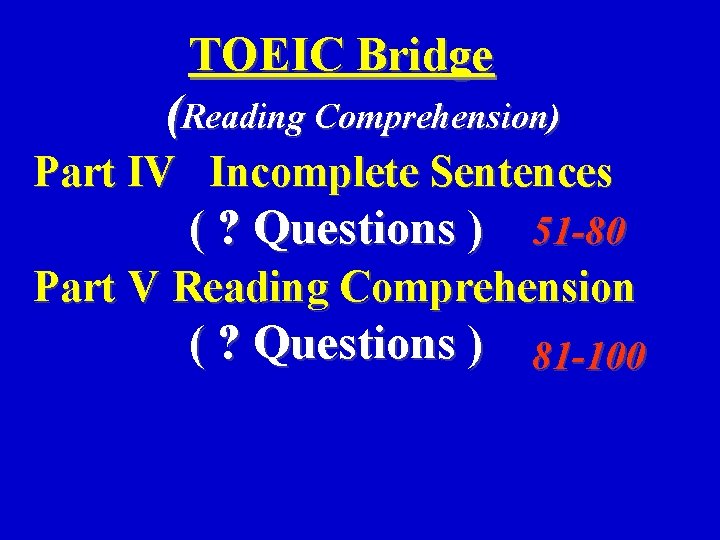 TOEIC Bridge

(Reading Comprehension)

Part IV Incomplete Sentences

( ? Questions ) 51-80

Part V Reading Comprehension

( ? Questions ) 81-100